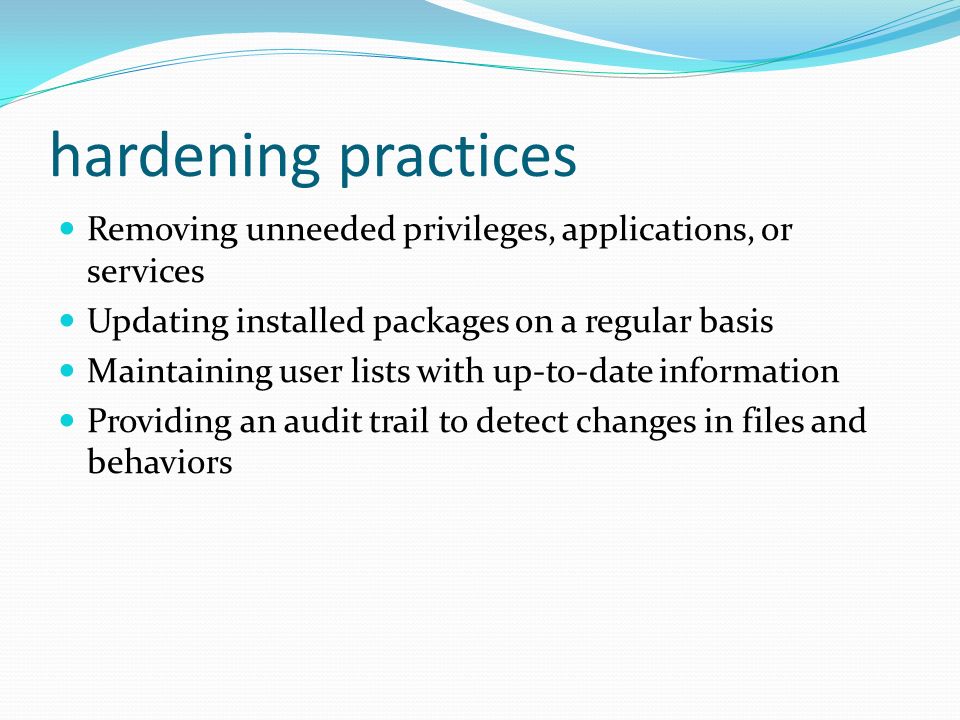 hardening practices

- Removing unneeded privileges, applications, or services
- Updating installed packages on a regular basis
- Maintaining user lists with up-to-date information
- Providing an audit trail to detect changes in files and behaviors